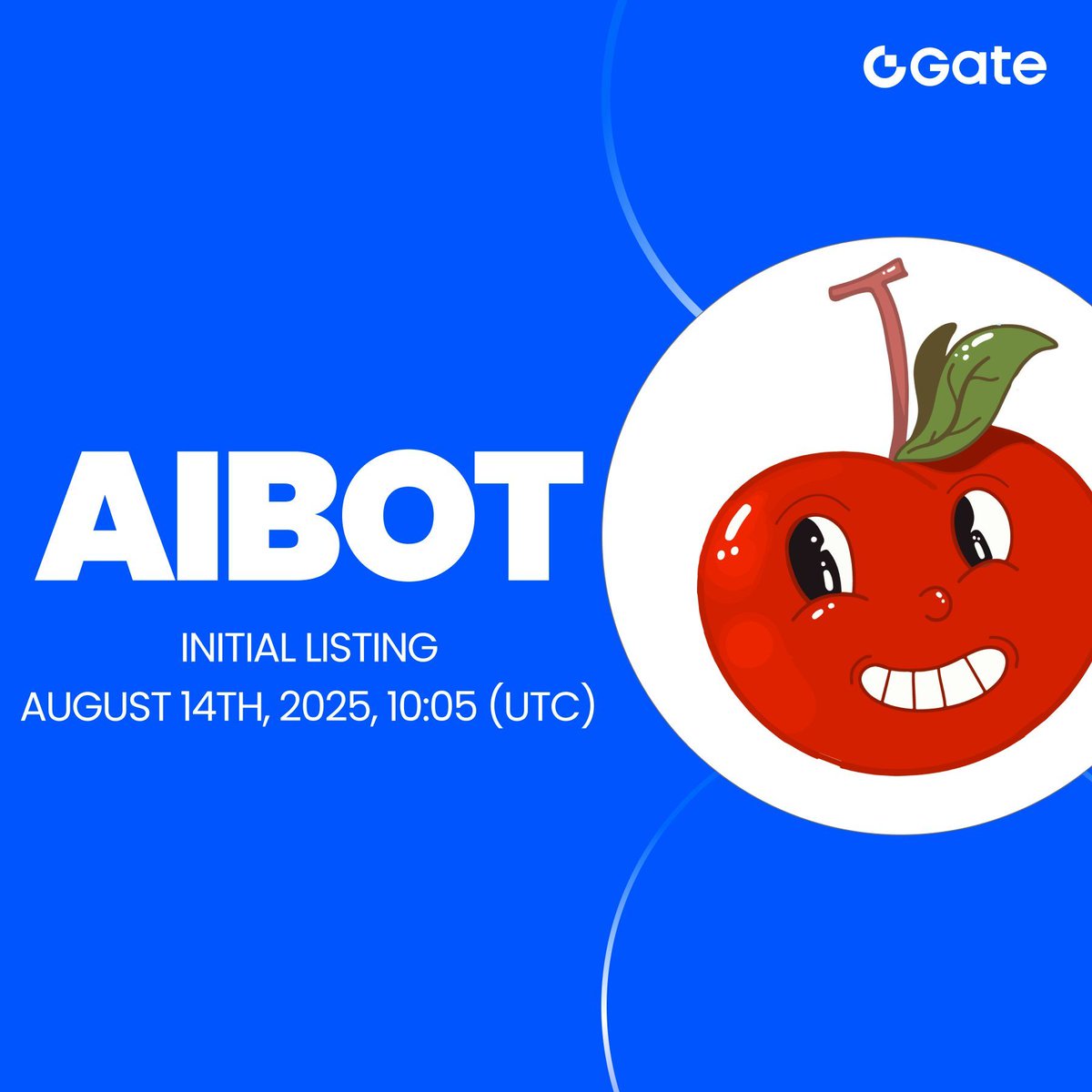 Gate

AIBOT

INITIAL LISTING
AUGUST 14TH, 2025, 10:05 (UTC)